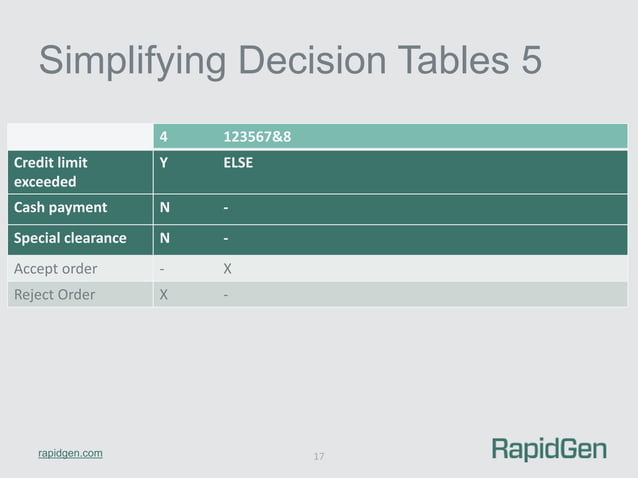 Simplifying Decision Tables 5

| | 4 | 123567&8 |
|---|---|---|
| Credit limit exceeded | Y | ELSE |
| Cash payment | N | - |
| Special clearance | N | - |
| Accept order | - | X |
| Reject Order | X | - |

rapidgen.com

17

RapidGen